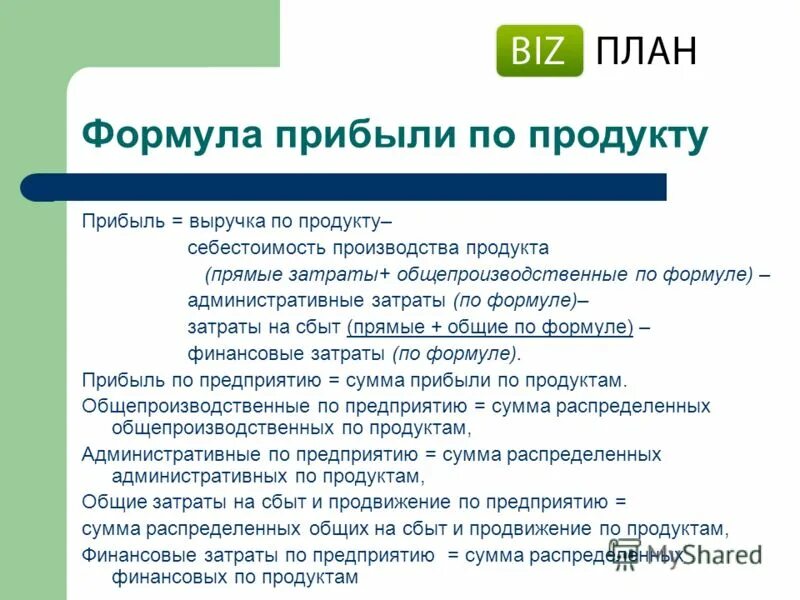 BIZ ПЛАН

Формула прибыли по продукту

Прибыль = выручка по продукту–
себестоимость производства продукта
(прямые затраты+ общепроизводственные по формуле) –
административные затраты (по формуле)–
затраты на сбыт (прямые + общие по формуле) –
финансовые затраты (по формуле).

Прибыль по предприятию = сумма прибыли по продуктам.

Общепроизводственные по предприятию = сумма распределенных общепроизводственных по продуктам,

Административные по предприятию = сумма распределенных административных по продуктам,

Общие затраты на сбыт и продвижение по предприятию =
сумма распределенных общих на сбыт и продвижение по продуктам,

Финансовые затраты по предприятию = сумма распределенных финансовых по продуктам

MyShared